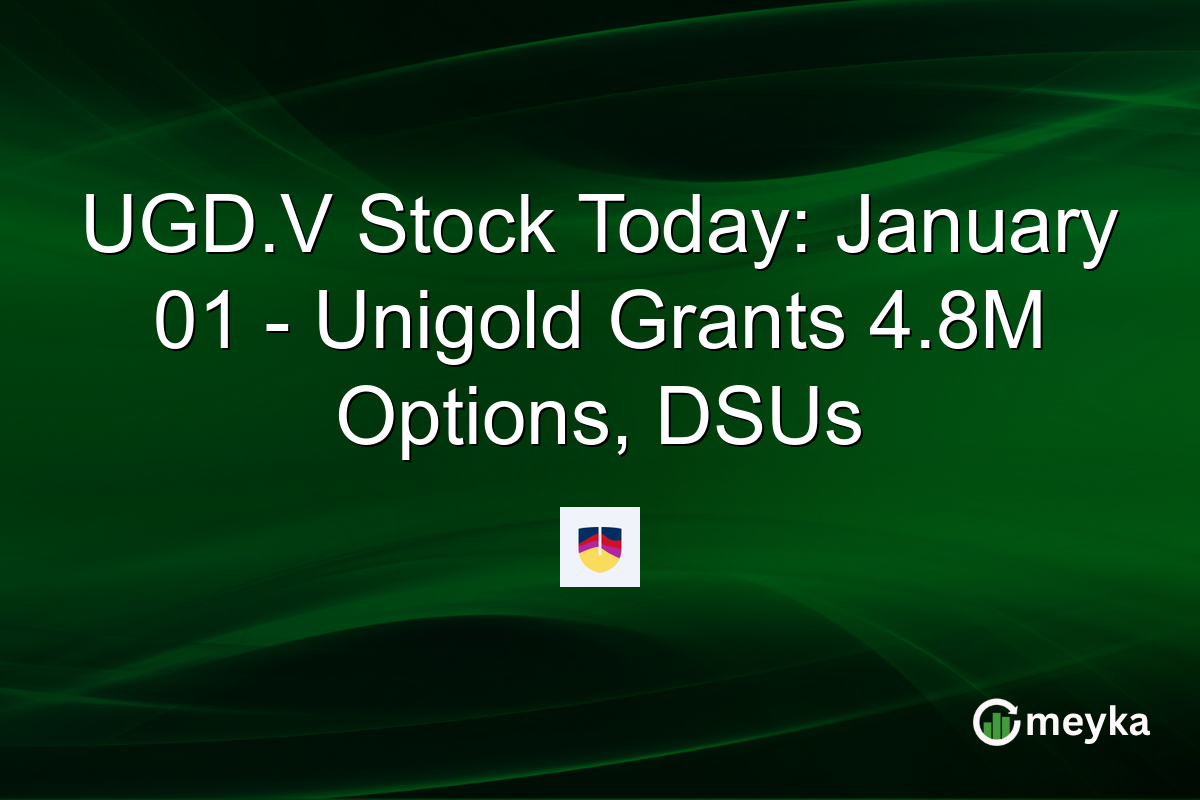 UGD.V Stock Today: January 01 - Unigold Grants 4.8M Options, DSUs

meyka